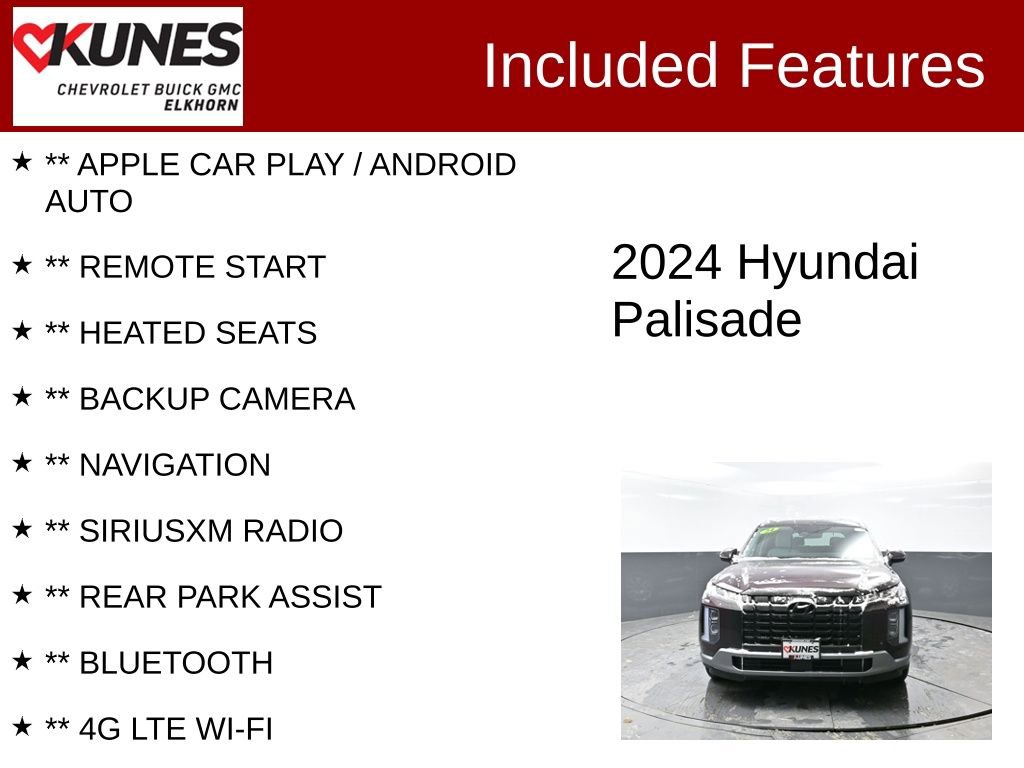 KUNES
CHEVROLET BUICK GMC
ELKHORN

Included Features

★ ** APPLE CAR PLAY / ANDROID AUTO

★ ** REMOTE START

★ ** HEATED SEATS

★ ** BACKUP CAMERA

★ ** NAVIGATION

★ ** SIRIUSXM RADIO

★ ** REAR PARK ASSIST

★ ** BLUETOOTH

★ ** 4G LTE WI-FI

2024 Hyundai Palisade

KUNES